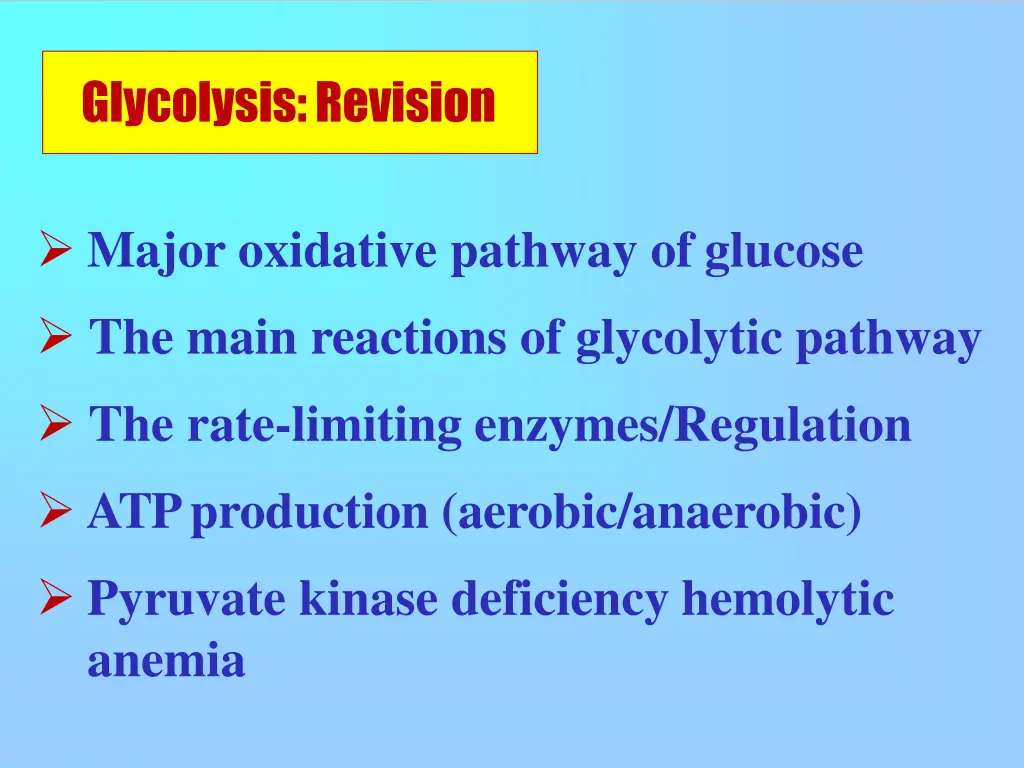 Glycolysis: Revision

➢ Major oxidative pathway of glucose

➢ The main reactions of glycolytic pathway

➢ The rate-limiting enzymes/Regulation

➢ ATP production (aerobic/anaerobic)

➢ Pyruvate kinase deficiency hemolytic anemia